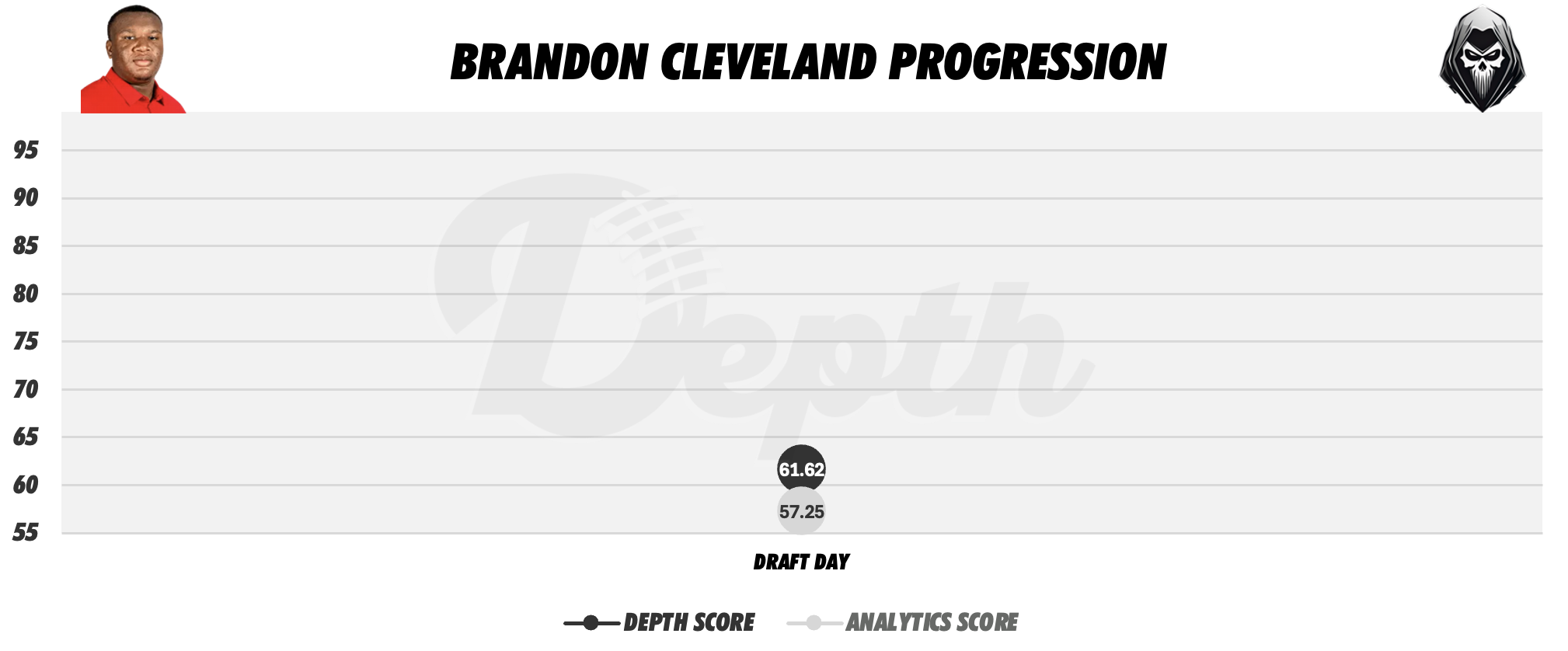 BRANDON CLEVELAND PROGRESSION

95
90
85
80
75
70
65
60
55

Depth

61.62
57.25

DRAFT DAY

DEPTH SCORE ANALYTICS SCORE